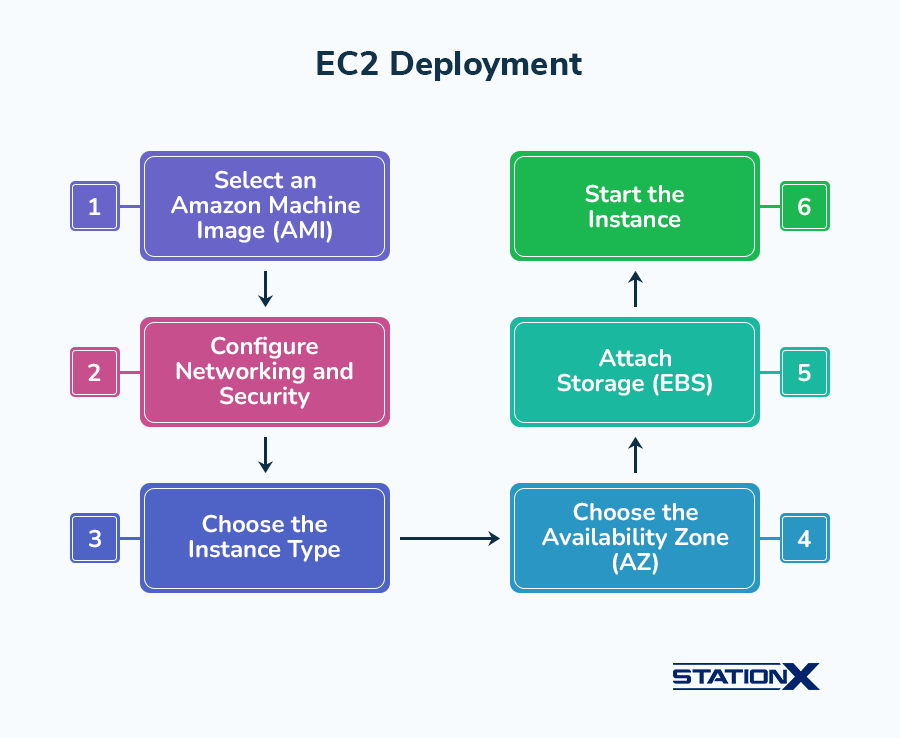 EC2 Deployment

1
Select an Amazon Machine Image (AMI)

2
Configure Networking and Security

3
Choose the Instance Type

4
Choose the Availability Zone (AZ)

5
Attach Storage (EBS)

6
Start the Instance

STATIONX